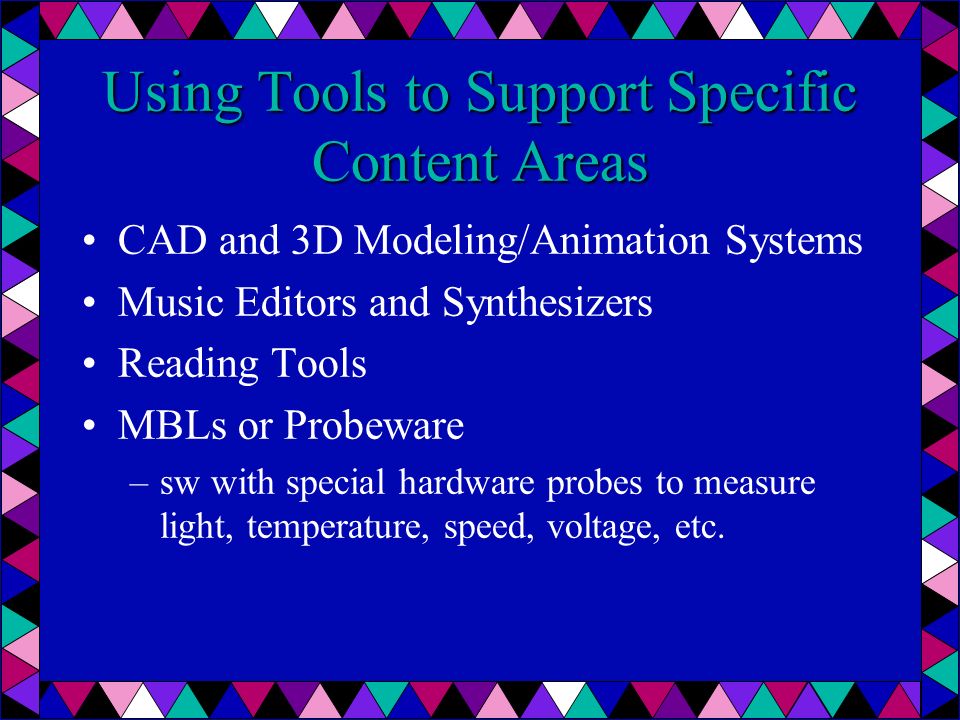 Using Tools to Support Specific Content Areas

• CAD and 3D Modeling/Animation Systems
• Music Editors and Synthesizers
• Reading Tools
• MBLs or Probeware
– sw with special hardware probes to measure light, temperature, speed, voltage, etc.